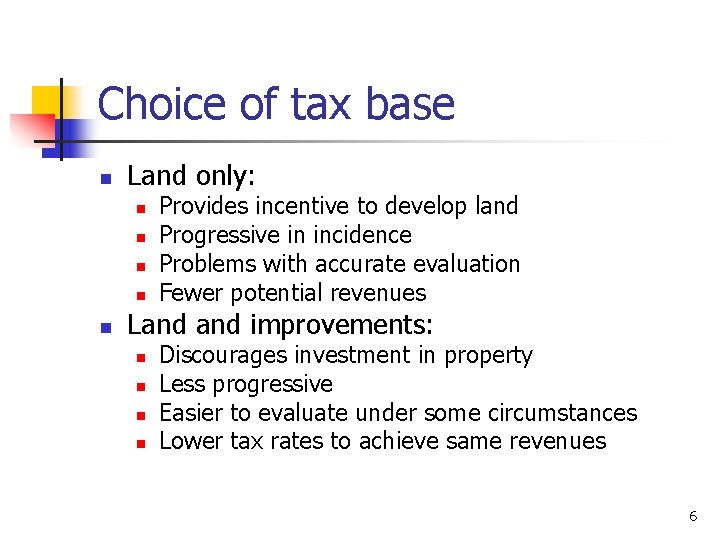 Choice of tax base

- Land only:
  - Provides incentive to develop land
  - Progressive in incidence
  - Problems with accurate evaluation
  - Fewer potential revenues
- Land and improvements:
  - Discourages investment in property
  - Less progressive
  - Easier to evaluate under some circumstances
  - Lower tax rates to achieve same revenues

6